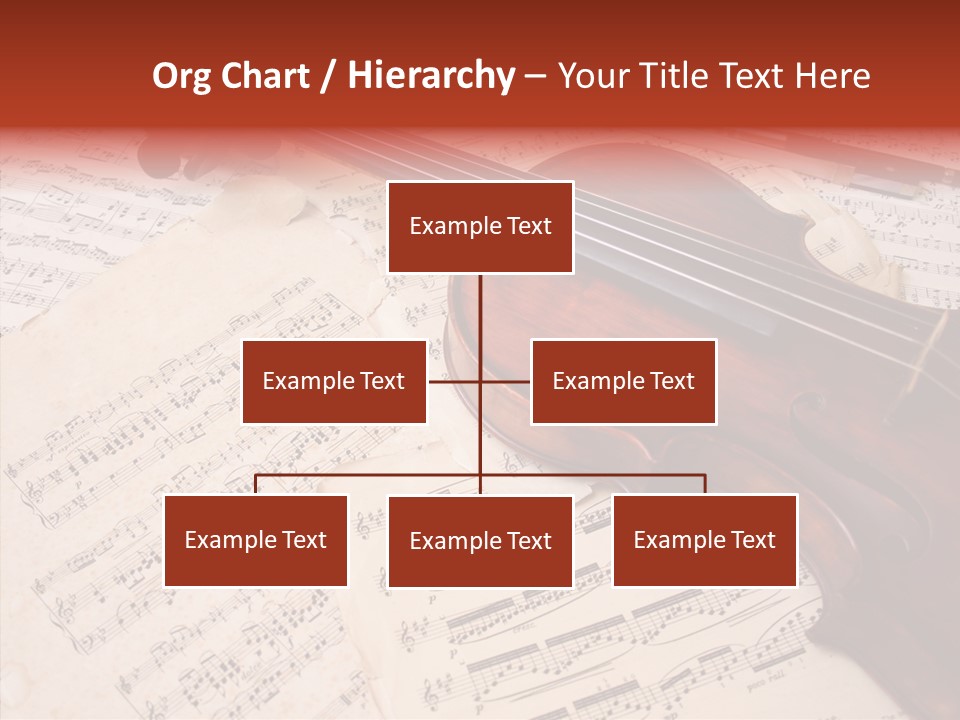 Org Chart / Hierarchy – Your Title Text Here

Example Text

Example Text

Example Text

Example Text

Example Text

Example Text